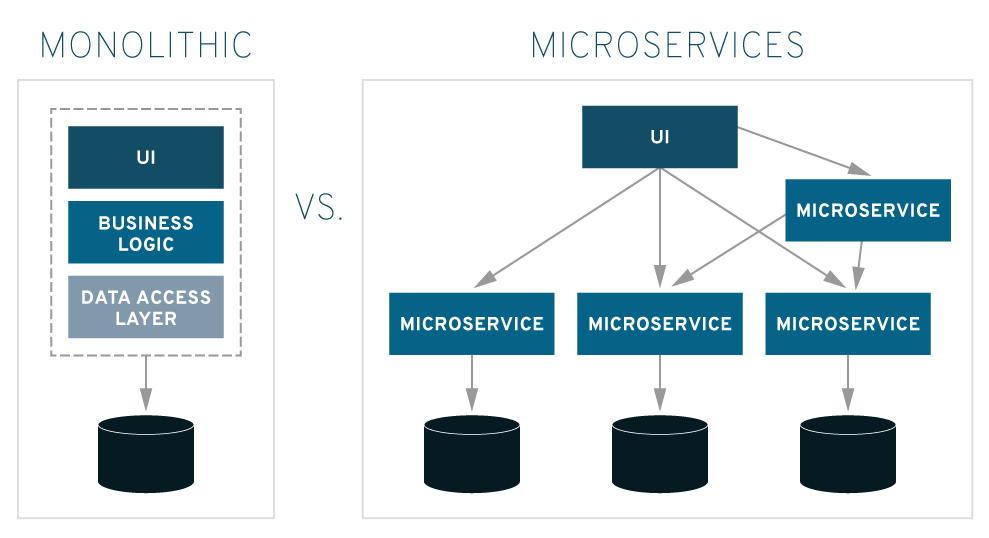 MONOLITHIC

UI

BUSINESS LOGIC

DATA ACCESS LAYER

VS.

MICROSERVICES

UI

MICROSERVICE

MICROSERVICE

MICROSERVICE

MICROSERVICE